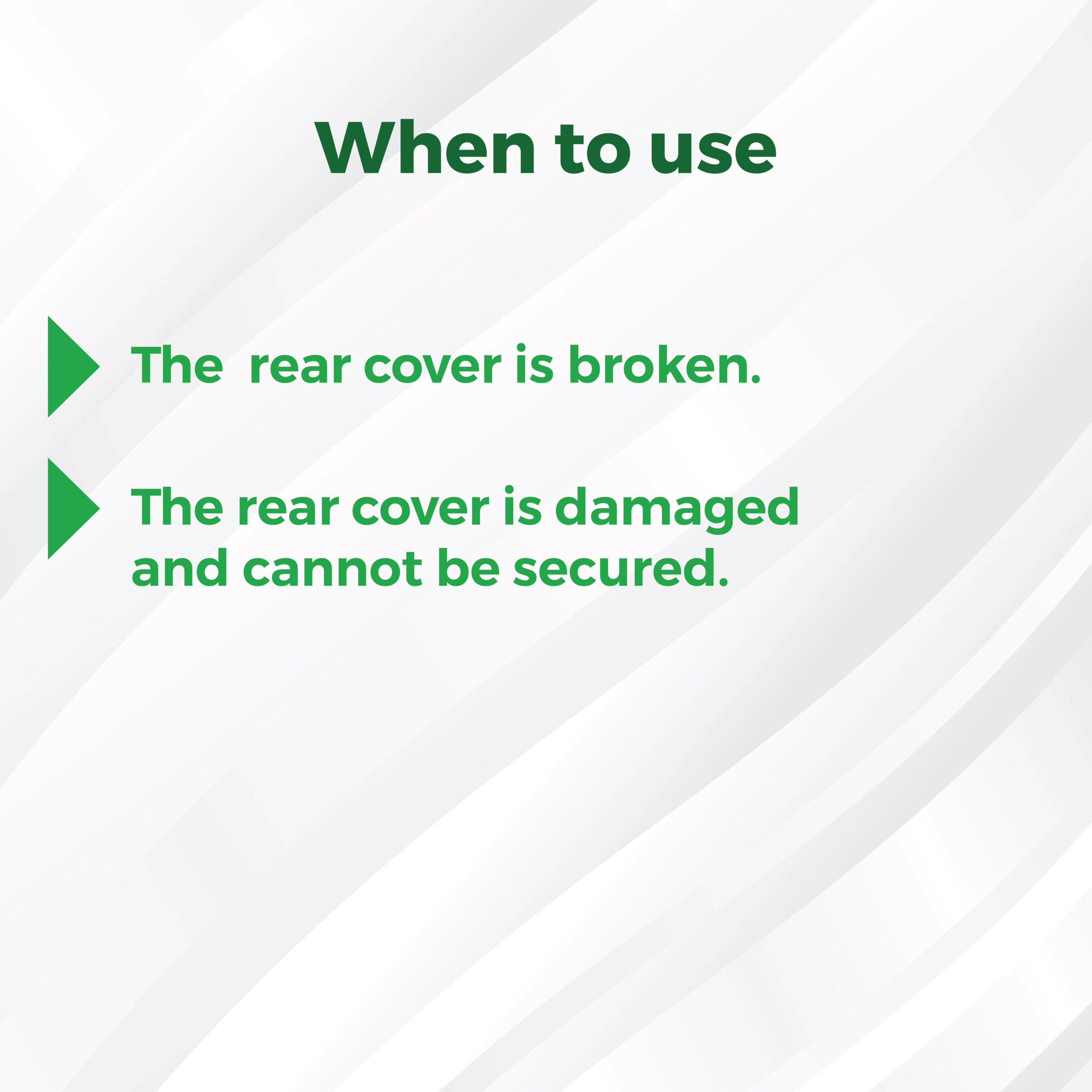 When to use

The  rear cover is broken.

The rear cover is damaged and cannot be secured.